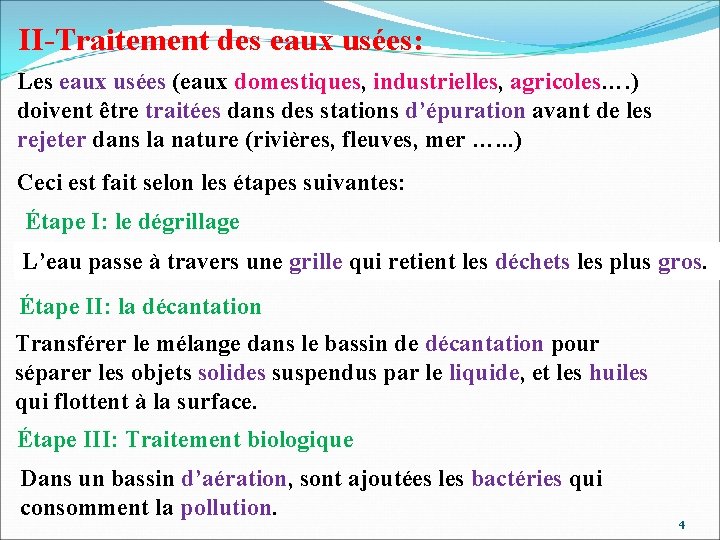 II-Traitement des eaux usées:

Les eaux usées (eaux domestiques, industrielles, agricoles.…) doivent être traitées dans des stations d’épuration avant de les rejeter dans la nature (rivières, fleuves, mer …...)

Ceci est fait selon les étapes suivantes:

Étape I: le dégrillage

L’eau passe à travers une grille qui retient les déchets les plus gros.

Étape II: la décantation

Transférer le mélange dans le bassin de décantation pour séparer les objets solides suspendus par le liquide, et les huiles qui flottent à la surface.

Étape III: Traitement biologique

Dans un bassin d’aération, sont ajoutées les bactéries qui consomment la pollution.

4